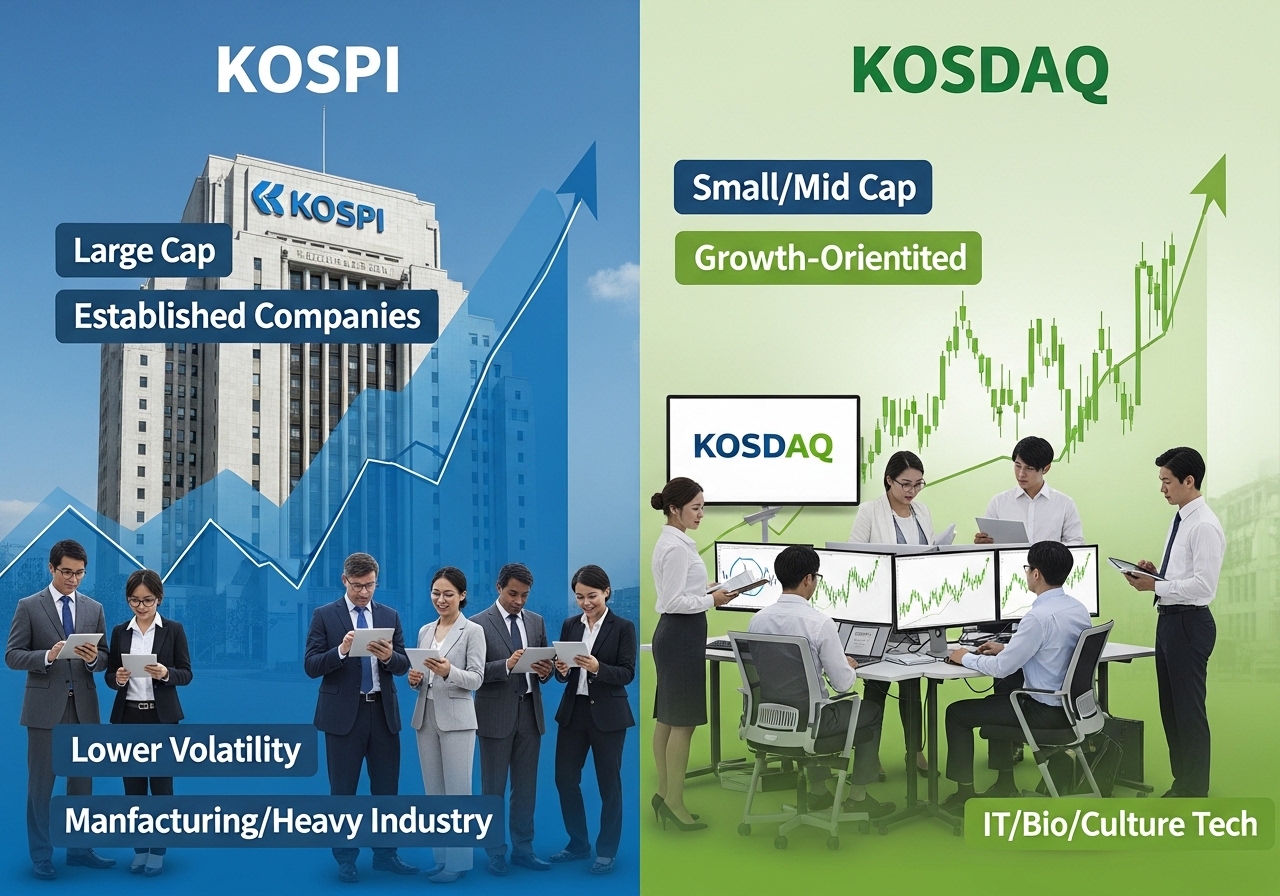 KOSPI

KOSPI

Large Cap

Established Companies

Lower Volatility

Manfacturing/Heavy Industry

KOSDAQ

Small/Mid Cap

Growth-Orientited

KOSDAQ

IT/Bio/Culture Tech